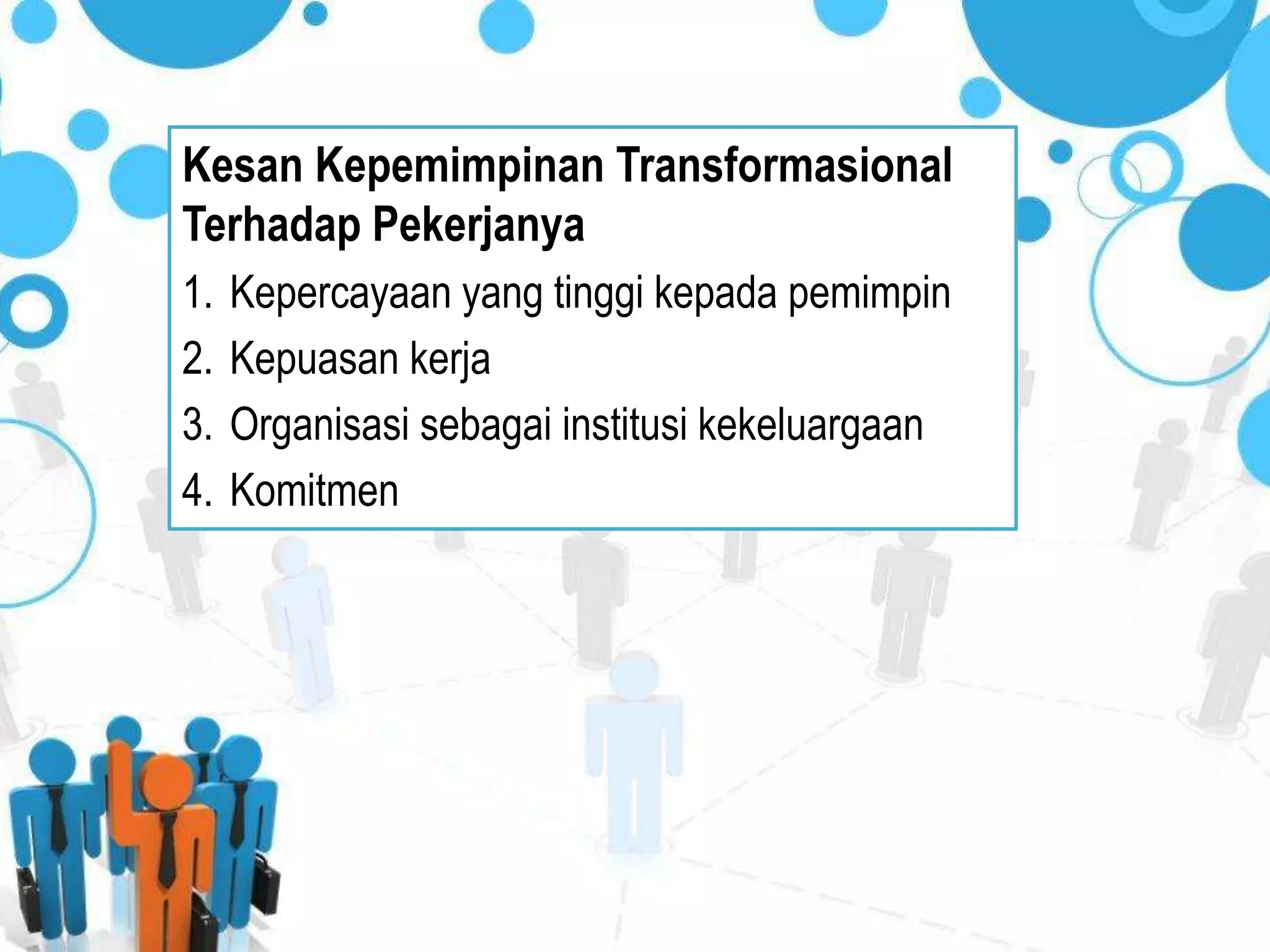 Kesan Kepemimpinan Transformasional Terhadap Pekerjanya

1. Kepercayaan yang tinggi kepada pemimpin
2. Kepuasan kerja
3. Organisasi sebagai institusi kekeluargaan
4. Komitmen